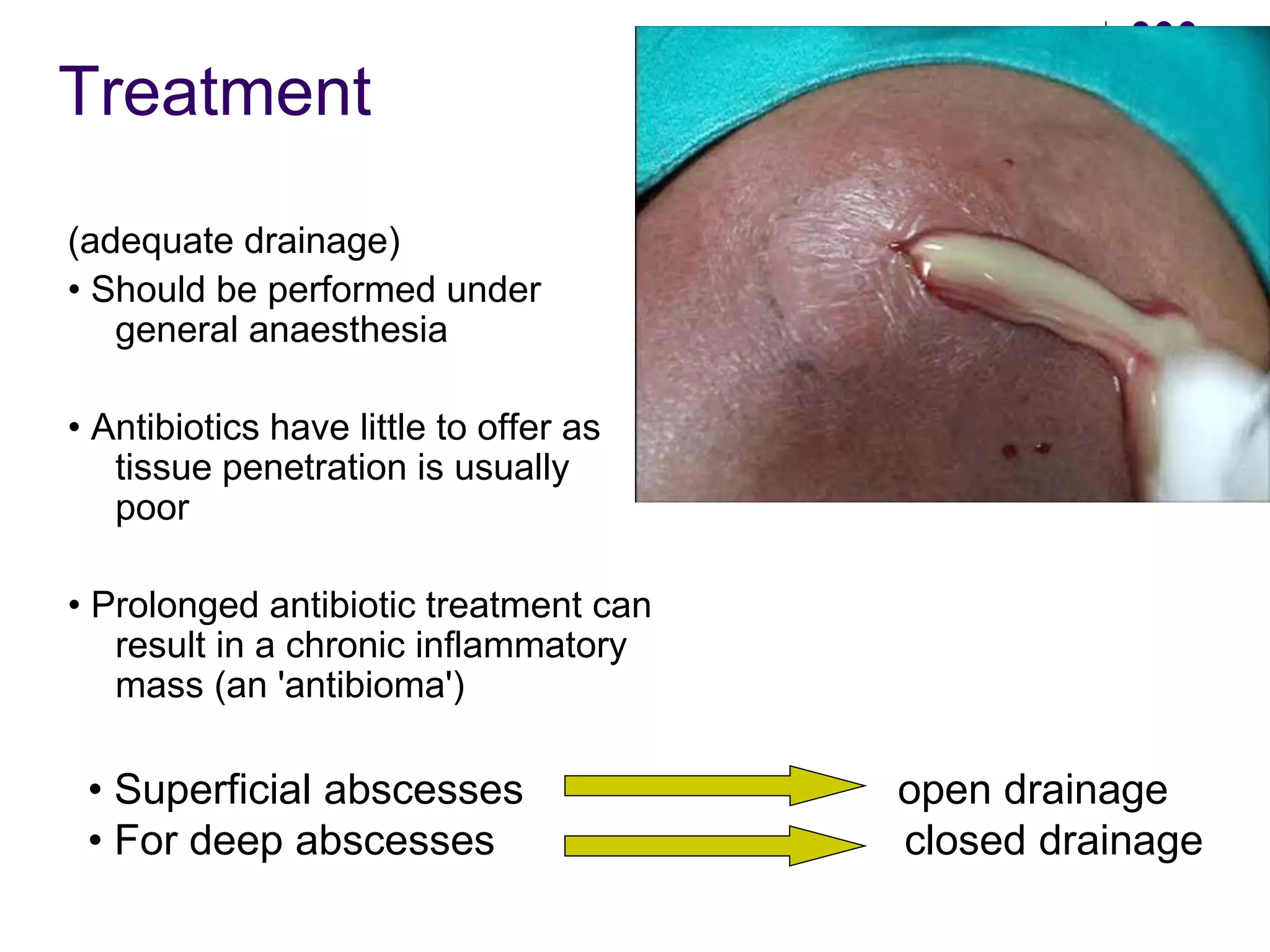 Treatment

(adequate drainage)

• Should be performed under general anaesthesia

• Antibiotics have little to offer as tissue penetration is usually poor

• Prolonged antibiotic treatment can result in a chronic inflammatory mass (an 'antibioma')

• Superficial abscesses open drainage
• For deep abscesses closed drainage